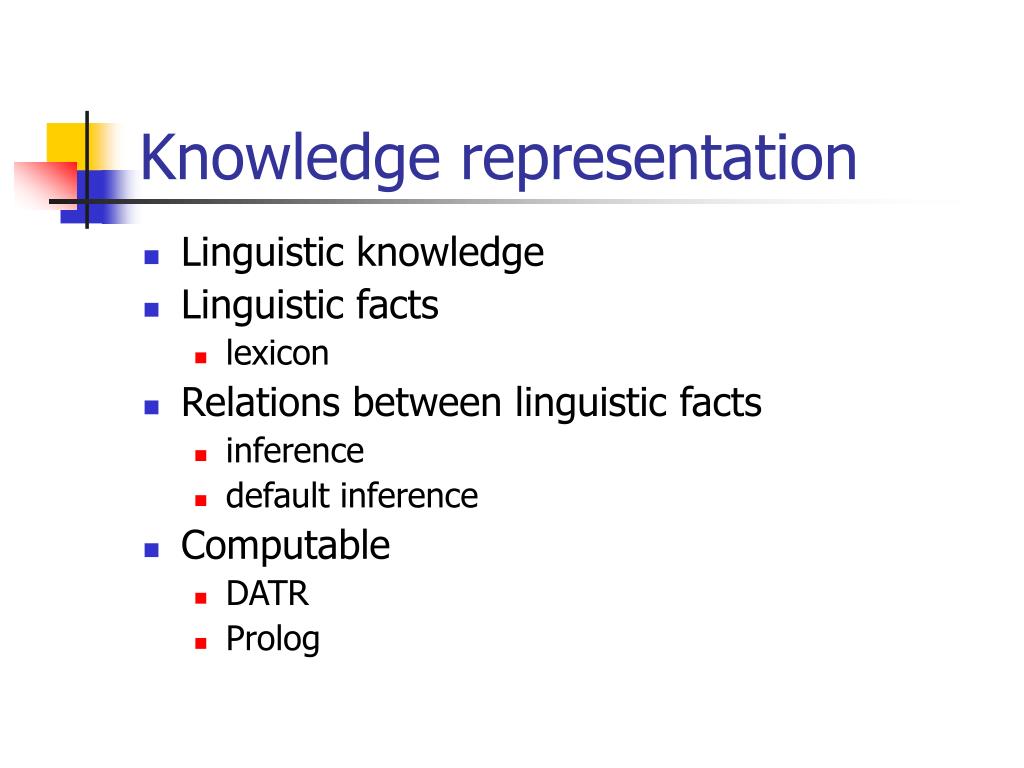 Knowledge representation

- Linguistic knowledge
- Linguistic facts
  - lexicon
- Relations between linguistic facts
  - inference
  - default inference
- Computable
  - DATR
  - Prolog